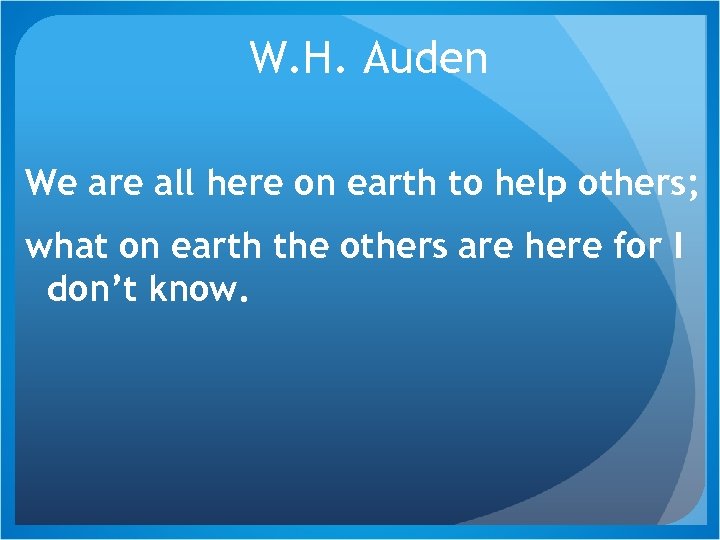 W.H. Auden

We are all here on earth to help others;

what on earth the others are here for I don’t know.